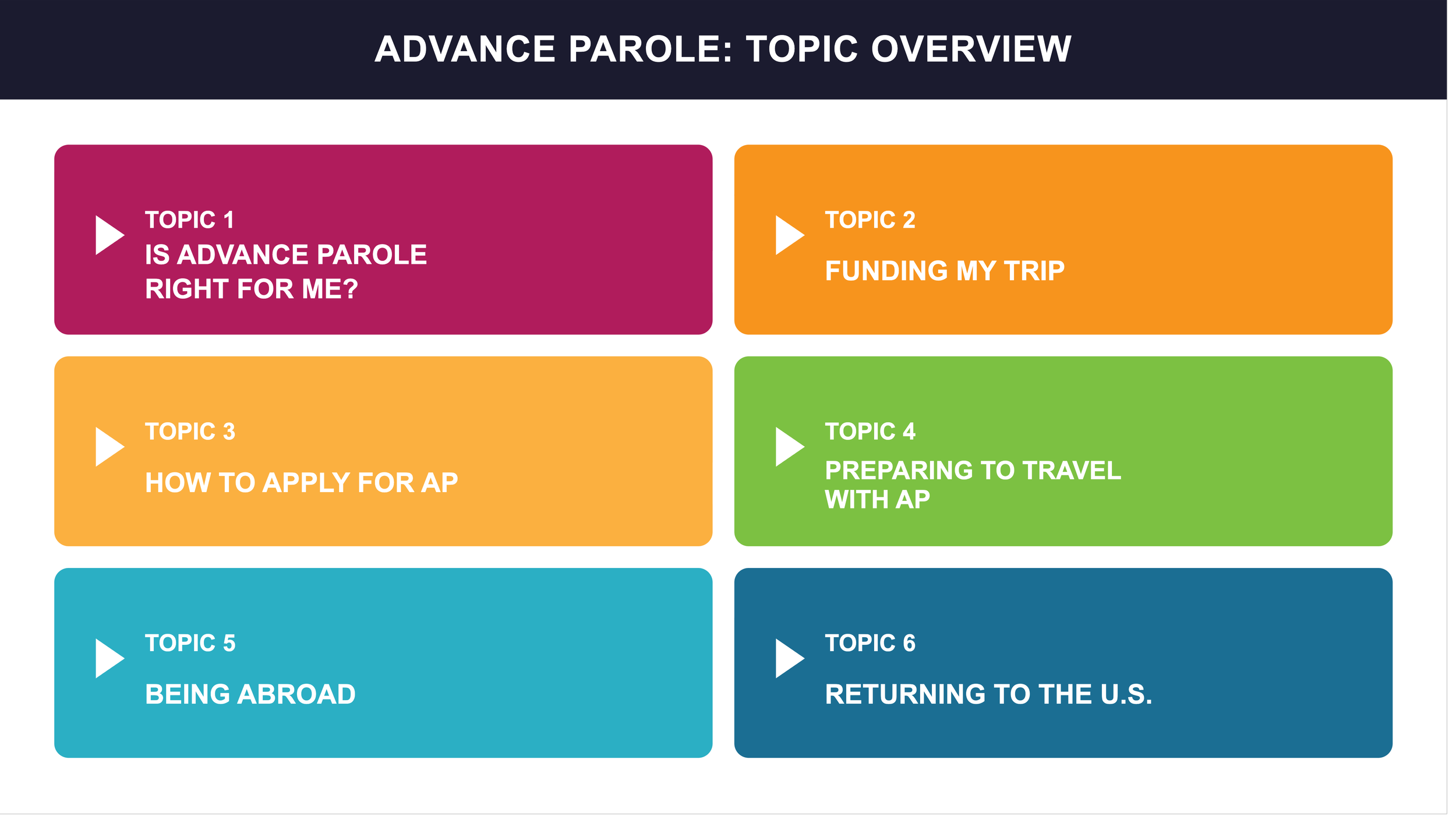 ADVANCE PAROLE: TOPIC OVERVIEW

TOPIC 1
IS ADVANCE PAROLE RIGHT FOR ME?

TOPIC 2
FUNDING MY TRIP

TOPIC 3
HOW TO APPLY FOR AP

TOPIC 4
PREPARING TO TRAVEL WITH AP

TOPIC 5
BEING ABROAD

TOPIC 6
RETURNING TO THE U.S.